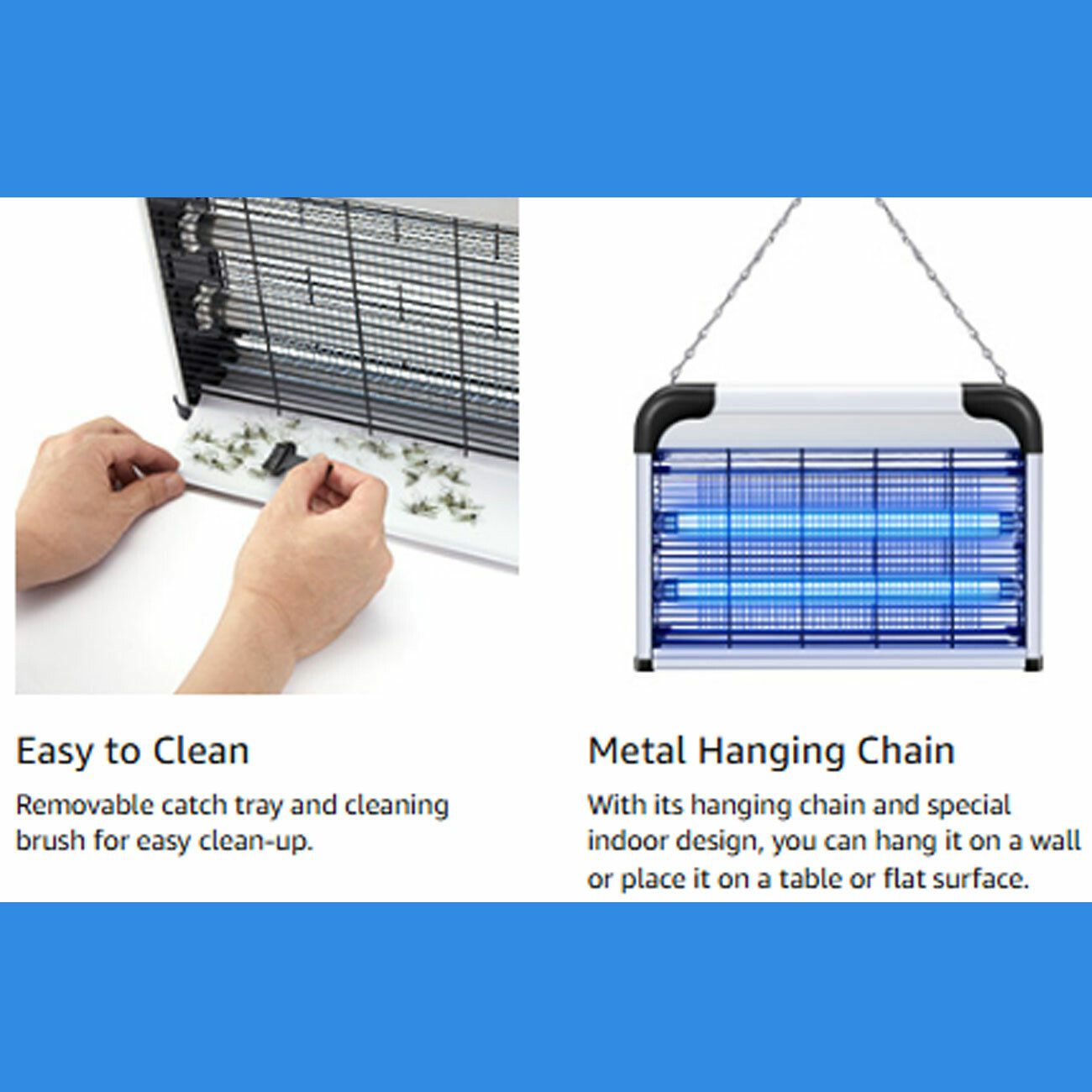 Easy to Clean

Removable catch tray and cleaning brush for easy clean-up.

Metal Hanging Chain

With its hanging chain and special indoor design, you can hang it on a wall or place it on a table or flat surface.